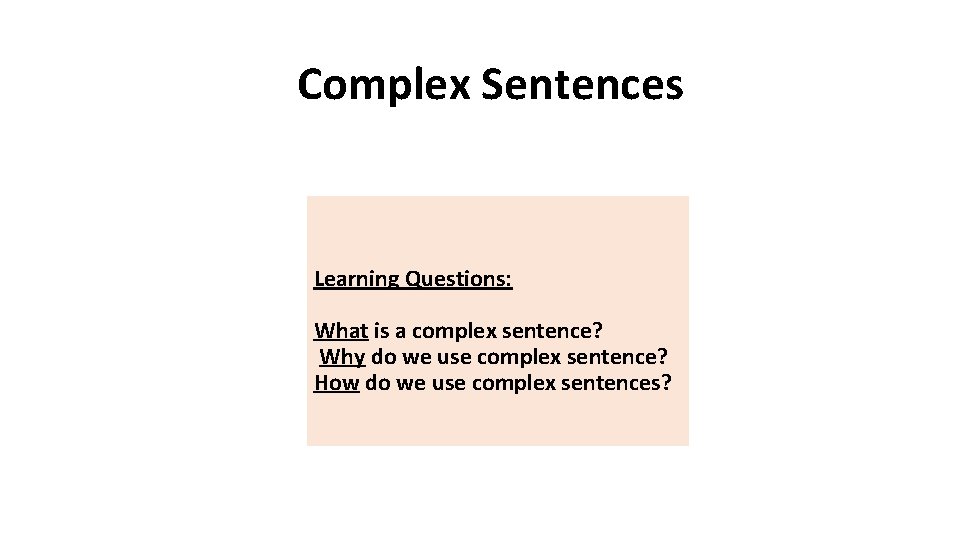 Complex Sentences

Learning Questions:

What is a complex sentence?
Why do we use complex sentence?
How do we use complex sentences?